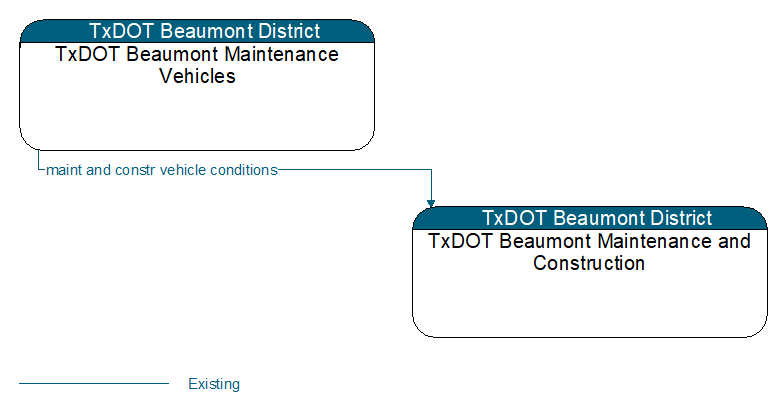 TxDOT Beaumont District
TxDOT Beaumont Maintenance Vehicles

maint and constr vehicle conditions

TxDOT Beaumont District
TxDOT Beaumont Maintenance and Construction

Existing